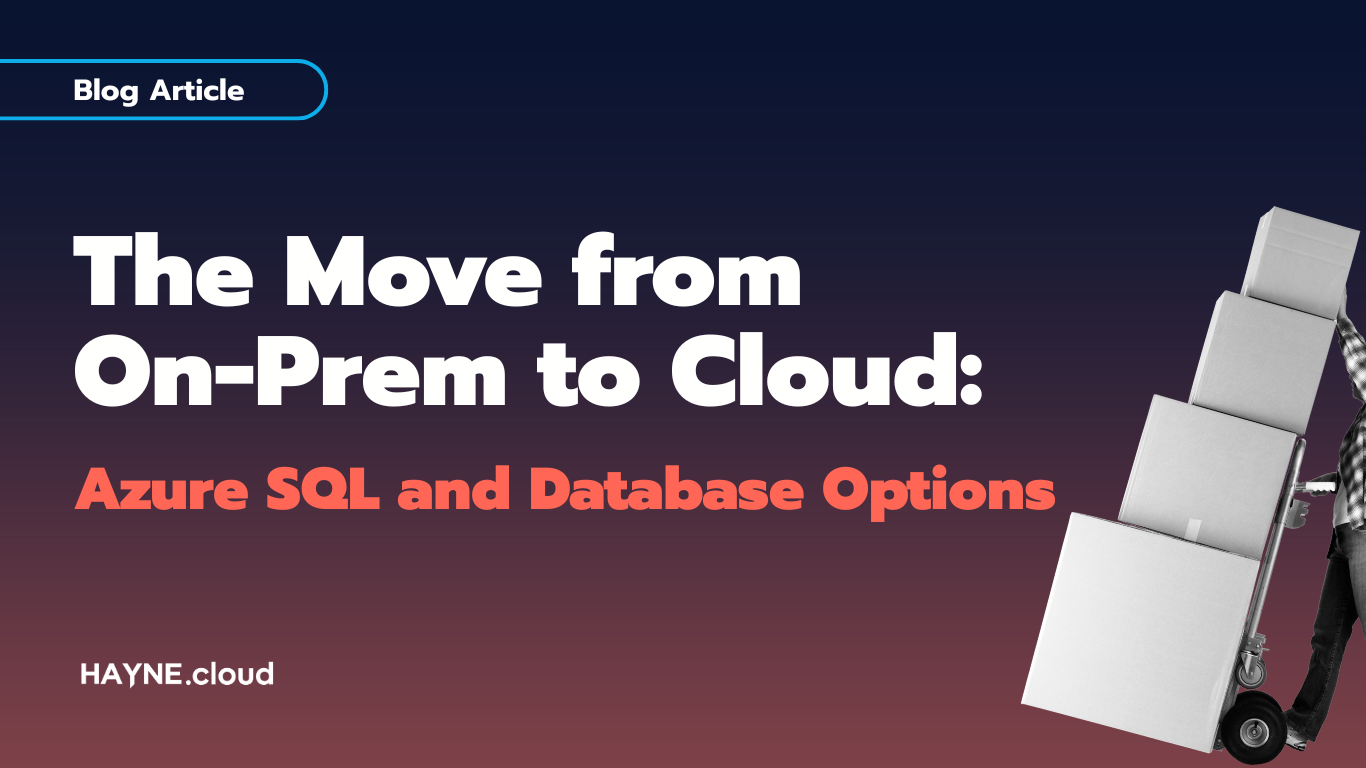 Blog Article

The Move from On-Prem to Cloud:

Azure SQL and Database Options

HAYNE.cloud